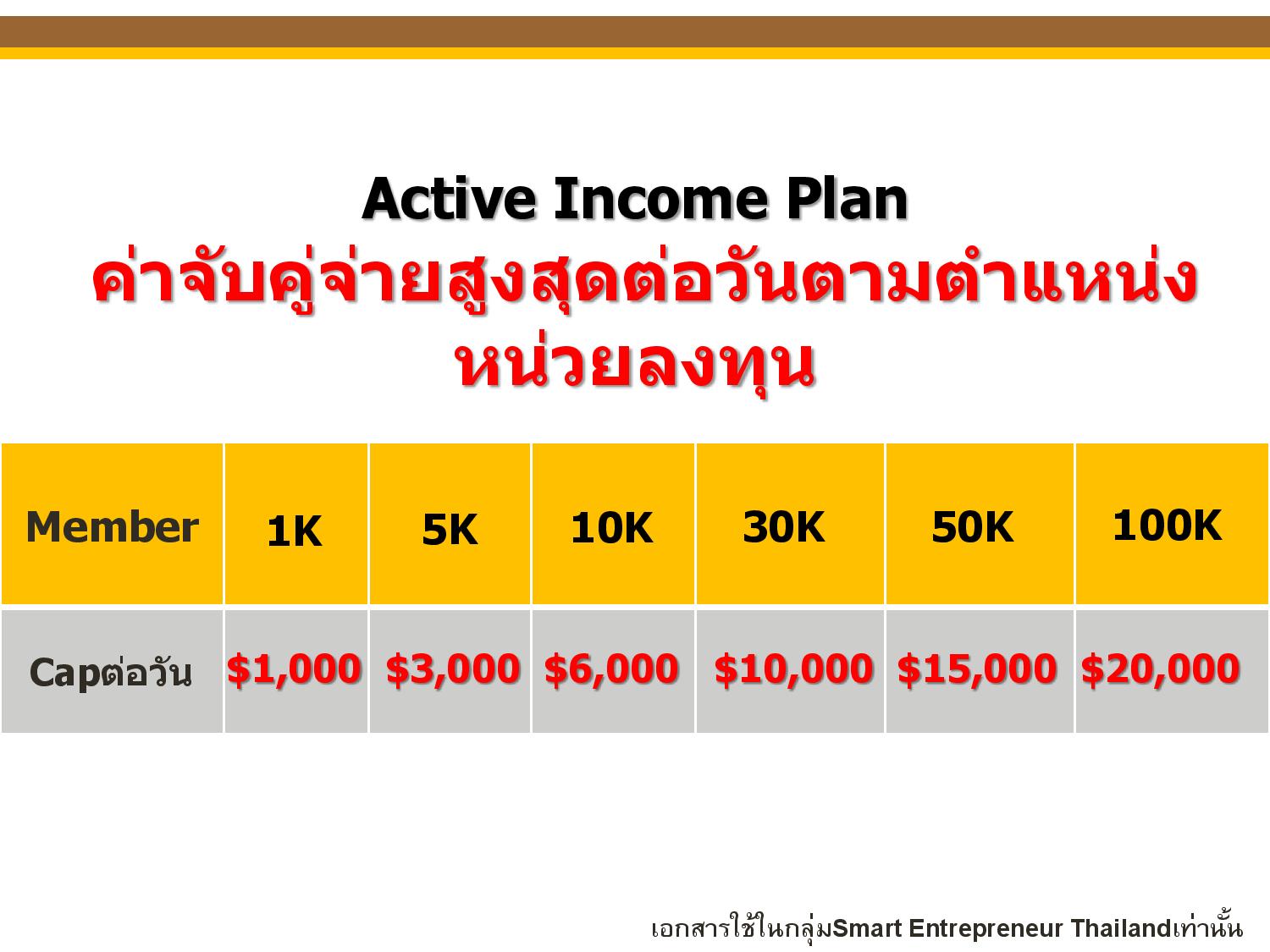 Active Income Plan
ค่าจับคู่จ่ายสูงสุดต่อวันตามตำแหน่งหน่วยลงทุน

| Member | 1K | 5K | 10K | 30K | 50K | 100K |
|---|---|---|---|---|---|---|
| Capต่อวัน | \$1,000 | \$3,000 | \$6,000 | \$10,000 | \$15,000 | \$20,000 |

เอกสารใช้ในกลุ่มSmart Entrepreneur Thailandเท่านั้น